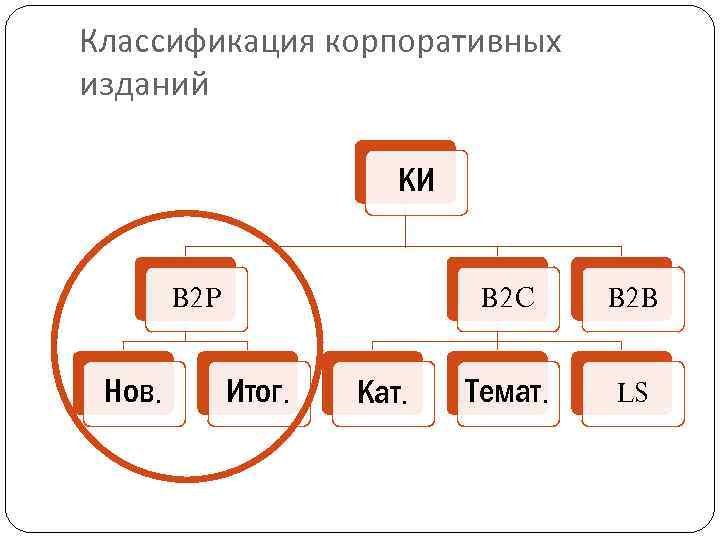 Классификация корпоративных изданий

КИ

B2P

B2C

B2B

Нов.

Итог.

Кат.

Темат.

LS